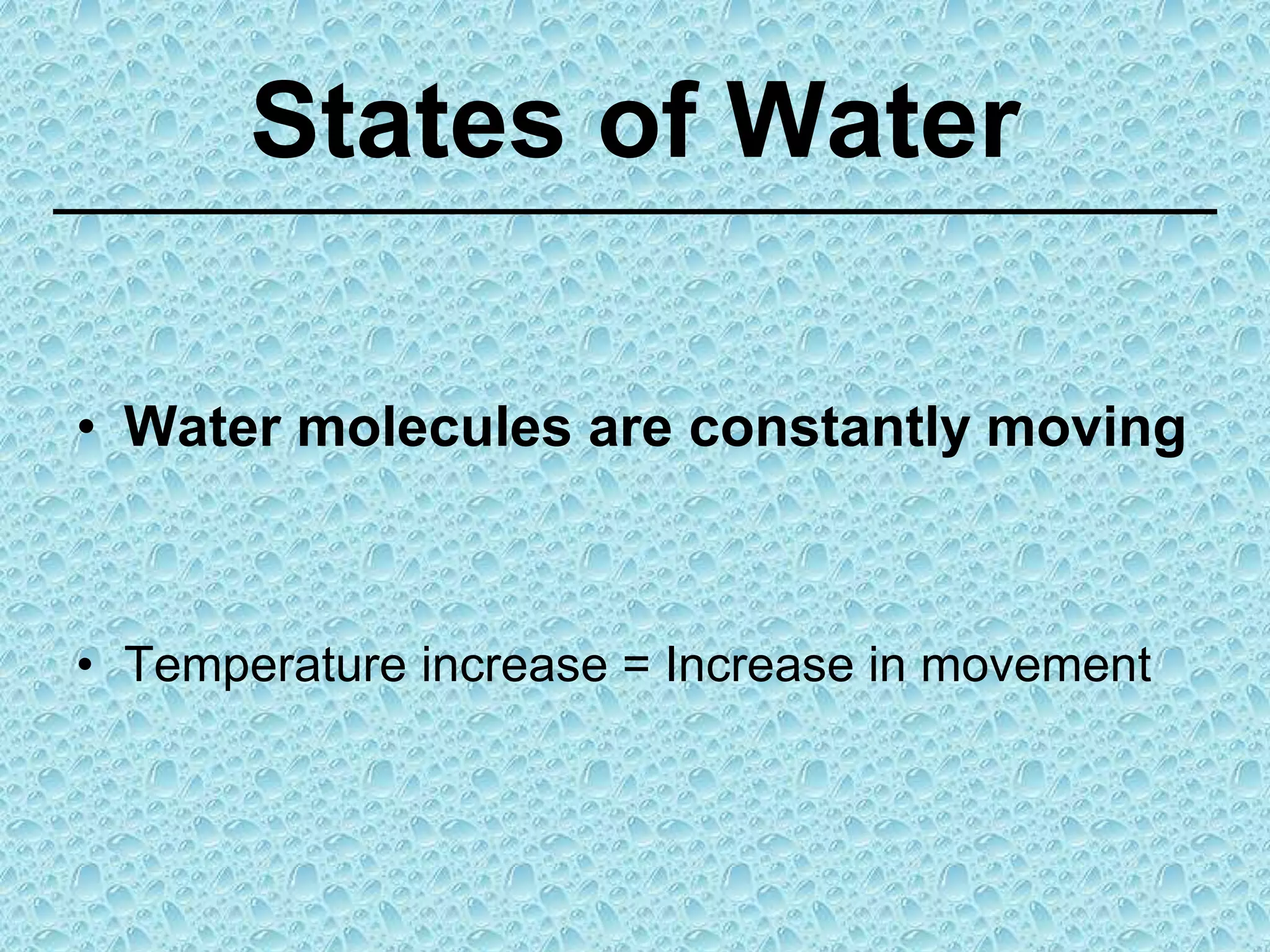 States of Water

• Water molecules are constantly moving

• Temperature increase = Increase in movement